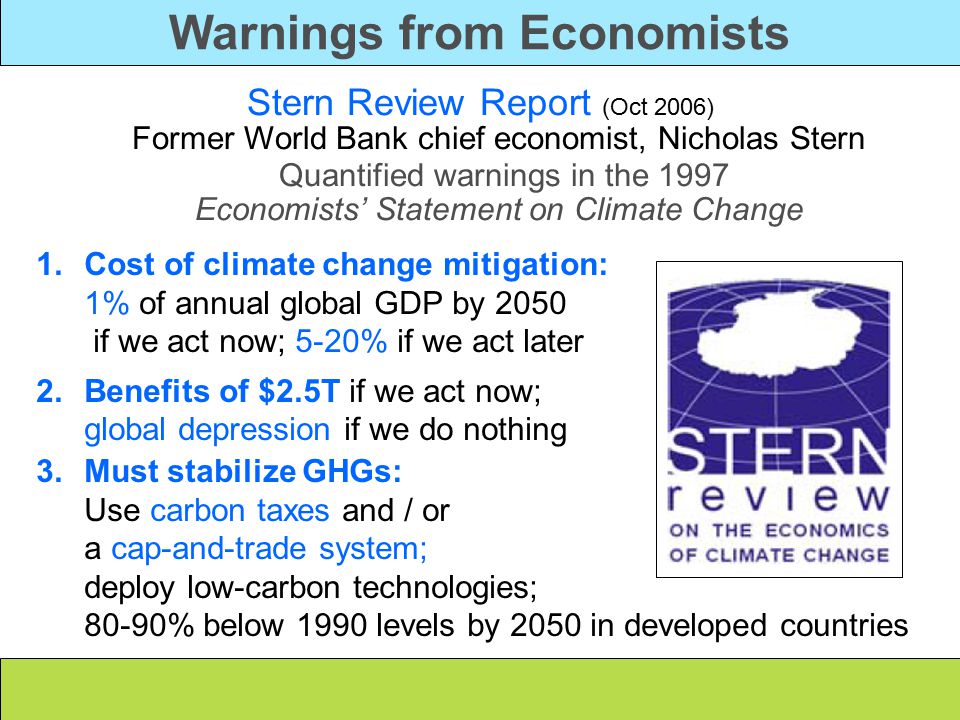 Warnings from Economists

Stern Review Report (Oct 2006)
Former World Bank chief economist, Nicholas Stern
Quantified warnings in the 1997
Economists' Statement on Climate Change

1. Cost of climate change mitigation:
1% of annual global GDP by 2050
if we act now; 5-20% if we act later

2. Benefits of \$2.5T if we act now;
global depression if we do nothing

3. Must stabilize GHGs:
Use carbon taxes and / or
a cap-and-trade system;
deploy low-carbon technologies;
80-90% below 1990 levels by 2050 in developed countries

STERN
review
ON THE ECONOMICS
OF CLIMATE CHANGE